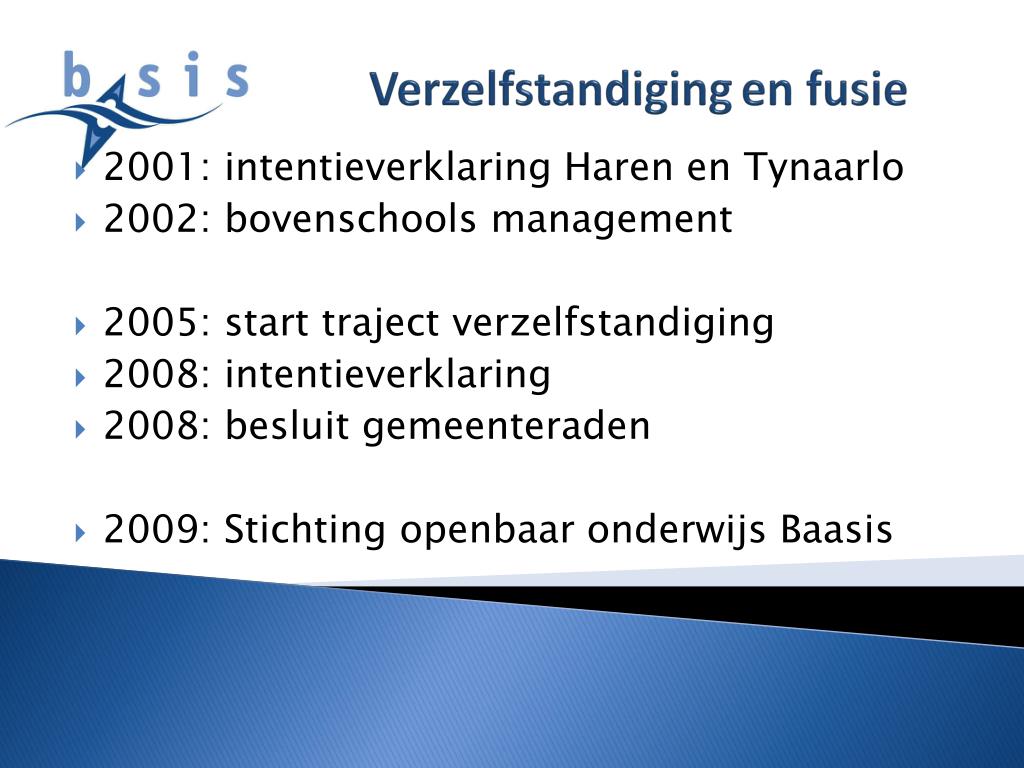 basis

Verzelfstandiging en fusie

2001: intentieverklaring Haren en Tynaarlo
2002: bovenschools management

2005: start traject verzelfstandiging
2008: intentieverklaring
2008: besluit gemeenteraden

2009: Stichting openbaar onderwijs Baasis